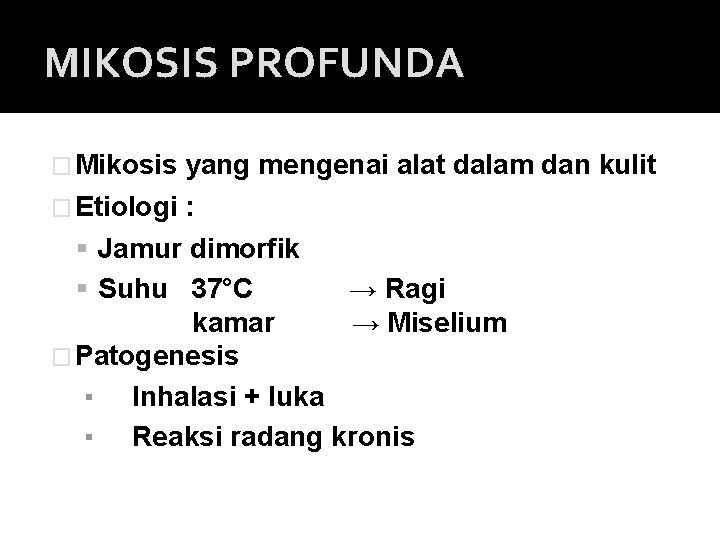 MIKOSIS PROFUNDA

Mikosis yang mengenai alat dalam dan kulit

Etiologi :

Jamur dimorfik

Suhu 37°C → Ragi
kamar → Miselium

Patogenesis

Inhalasi + luka

Reaksi radang kronis